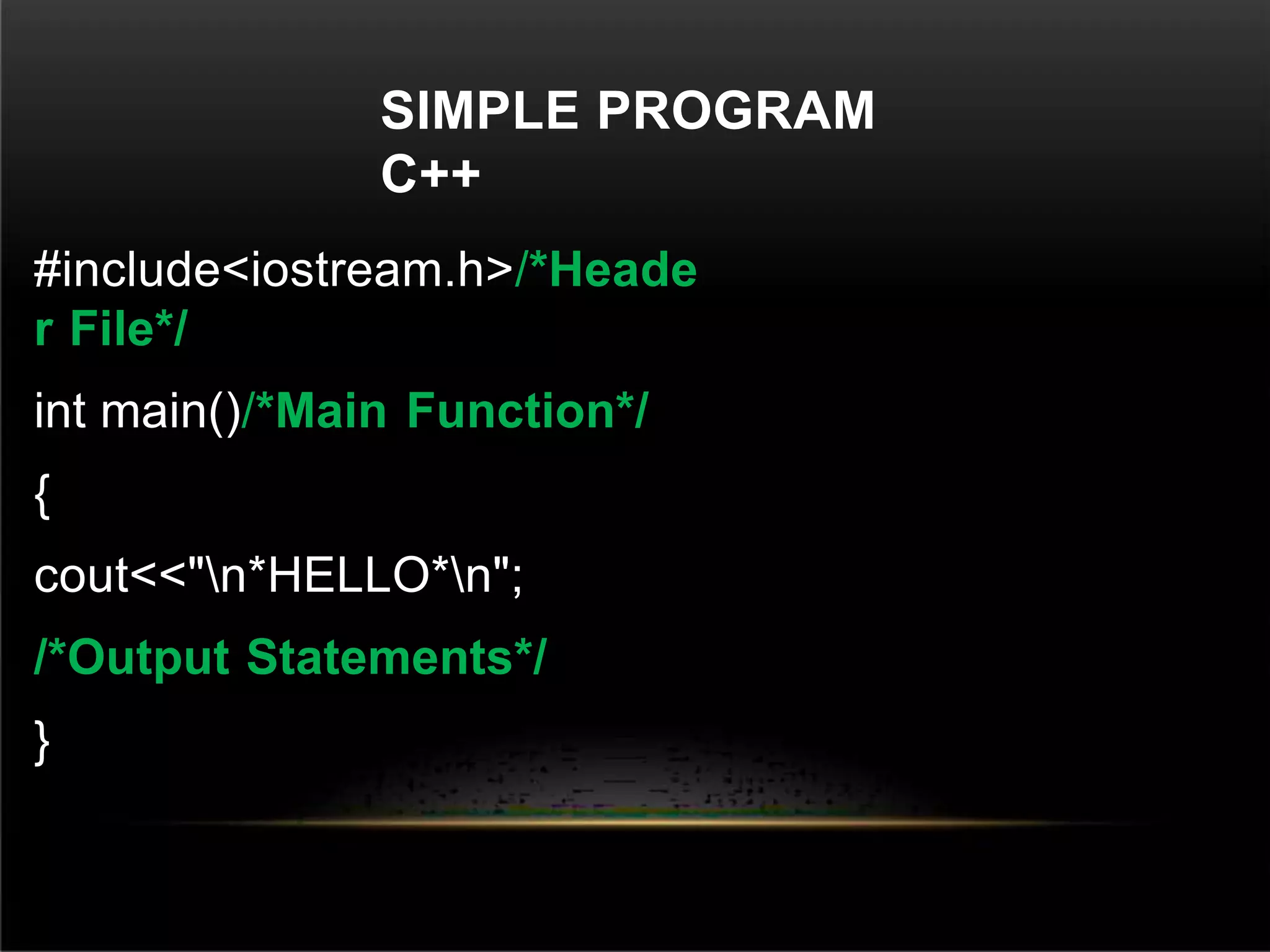 SIMPLE PROGRAM
C++

#include<iostream.h>/*Header File*/

int main()/*Main Function*/

{

cout<<"\n*HELLO*\n";

/*Output Statements*/

}